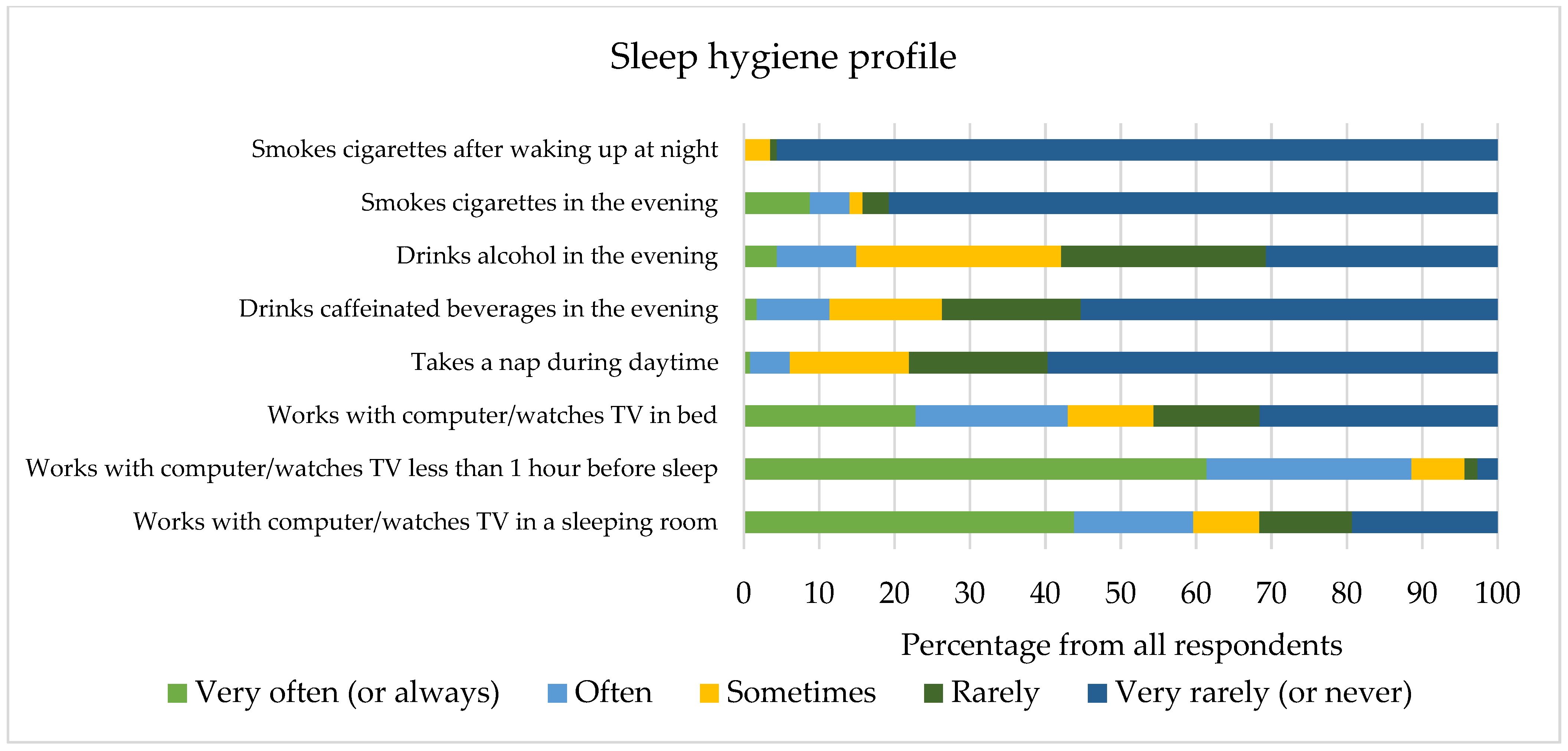 Sleep hygiene profile

Smokes cigarettes after waking up at night
Smokes cigarettes in the evening
Drinks alcohol in the evening
Drinks caffeinated beverages in the evening
Takes a nap during daytime
Works with computer/watches TV in bed
Works with computer/watches TV less than 1 hour before sleep
Works with computer/watches TV in a sleeping room

0 10 20 30 40 50 60 70 80 90 100

Percentage from all respondents

Very often (or always) Often Sometimes Rarely Very rarely (or never)